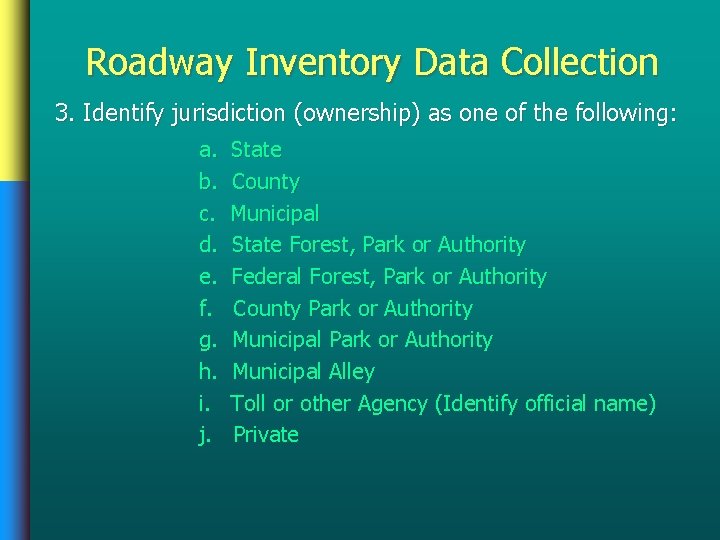 Roadway Inventory Data Collection

3. Identify jurisdiction (ownership) as one of the following:

a. State
b. County
c. Municipal
d. State Forest, Park or Authority
e. Federal Forest, Park or Authority
f. County Park or Authority
g. Municipal Park or Authority
h. Municipal Alley
i. Toll or other Agency (Identify official name)
j. Private